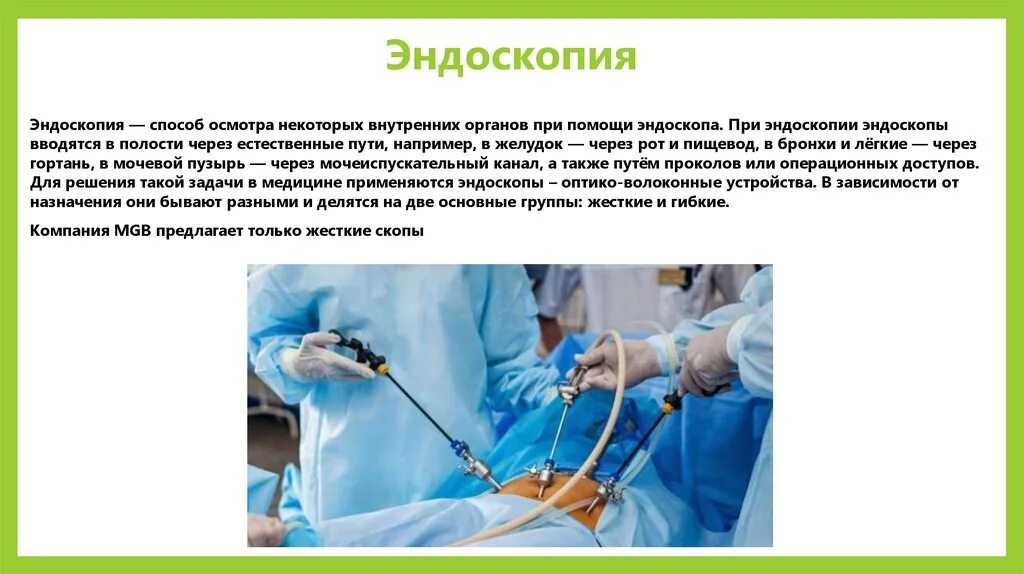 Эндоскопия

Эндоскопия — способ осмотра некоторых внутренних органов при помощи эндоскопа. При эндоскопии эндоскопы вводятся в полости через естественные пути, например, в желудок — через рот и пищевод, в бронхи и лёгкие — через гортань, в мочевой пузырь — через мочеиспускательный канал, а также путём проколов или операционных доступов. Для решения такой задачи в медицине применяются эндоскопы – оптико-волоконные устройства. В зависимости от назначения они бывают разными и делятся на две основные группы: жесткие и гибкие.

Компания MGB предлагает только жесткие скопы